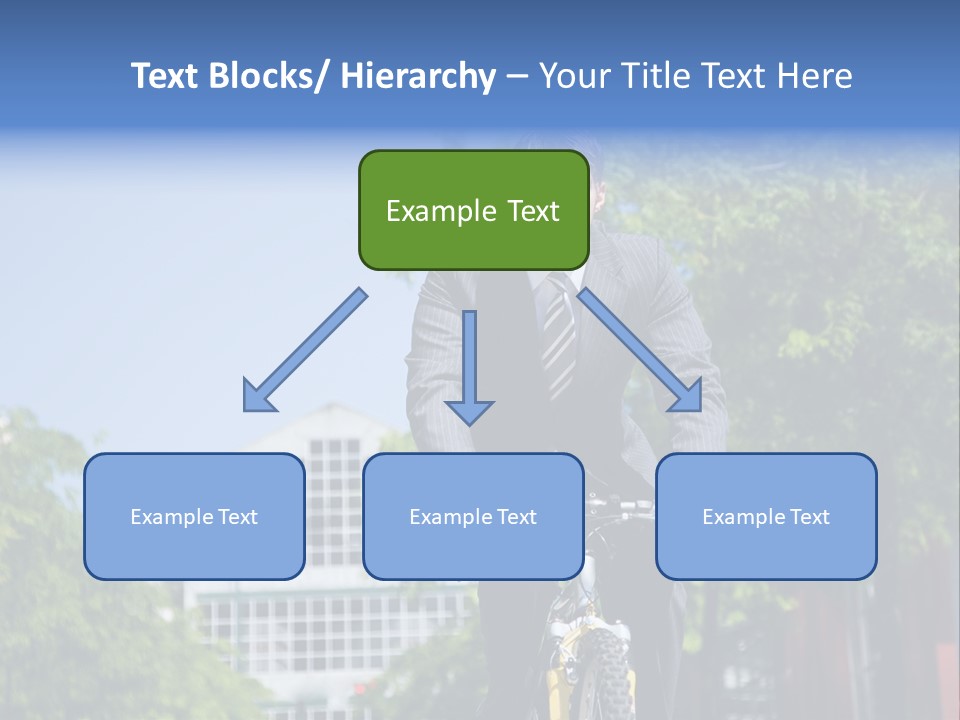 Text Blocks/ Hierarchy – Your Title Text Here

Example Text

Example Text

Example Text

Example Text